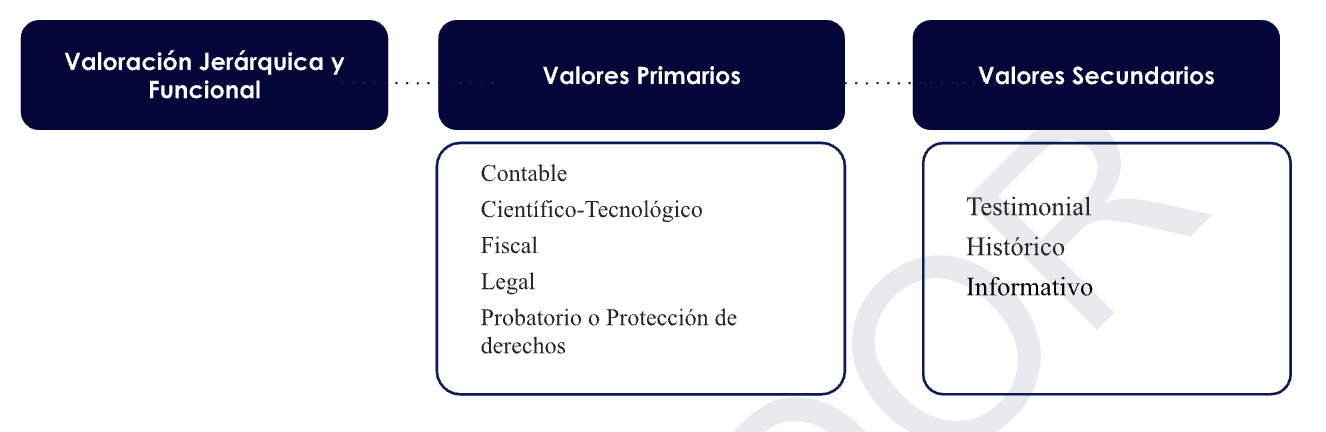 Valoración Jerárquica y Funcional

Valores Primarios

Valores Secundarios

Contable
Científico-Tecnológico
Fiscal
Legal
Probatorio o Protección de derechos

Testimonial
Histórico
Informativo